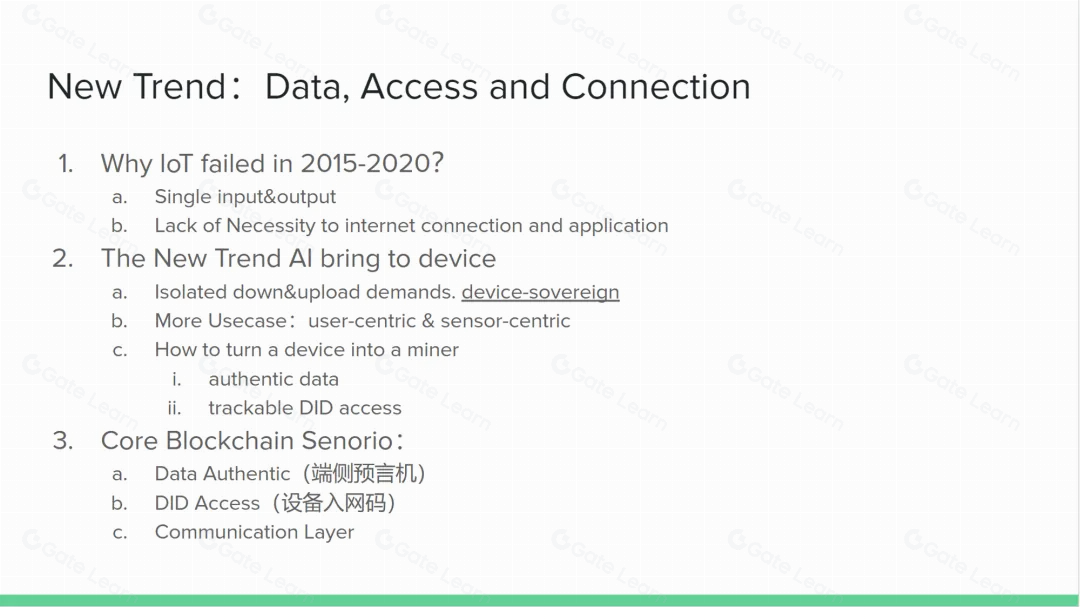 New Trend：Data, Access and Connection

1. Why IoT failed in 2015-2020？
 a. Single input&output
 b. Lack of Necessity to internet connection and application
2. The New Trend AI bring to device
 a. Isolated down&upload demands. device-sovereign
 b. More Usecase：user-centric & sensor-centric
 c. How to turn a device into a miner
  i. authentic data
  ii. trackable DID access
3. Core Blockchain Senorio：
 a. Data Authentic（端侧预言机）
 b. DID Access（设备入网码）
 c. Communication Layer

Gate Learn